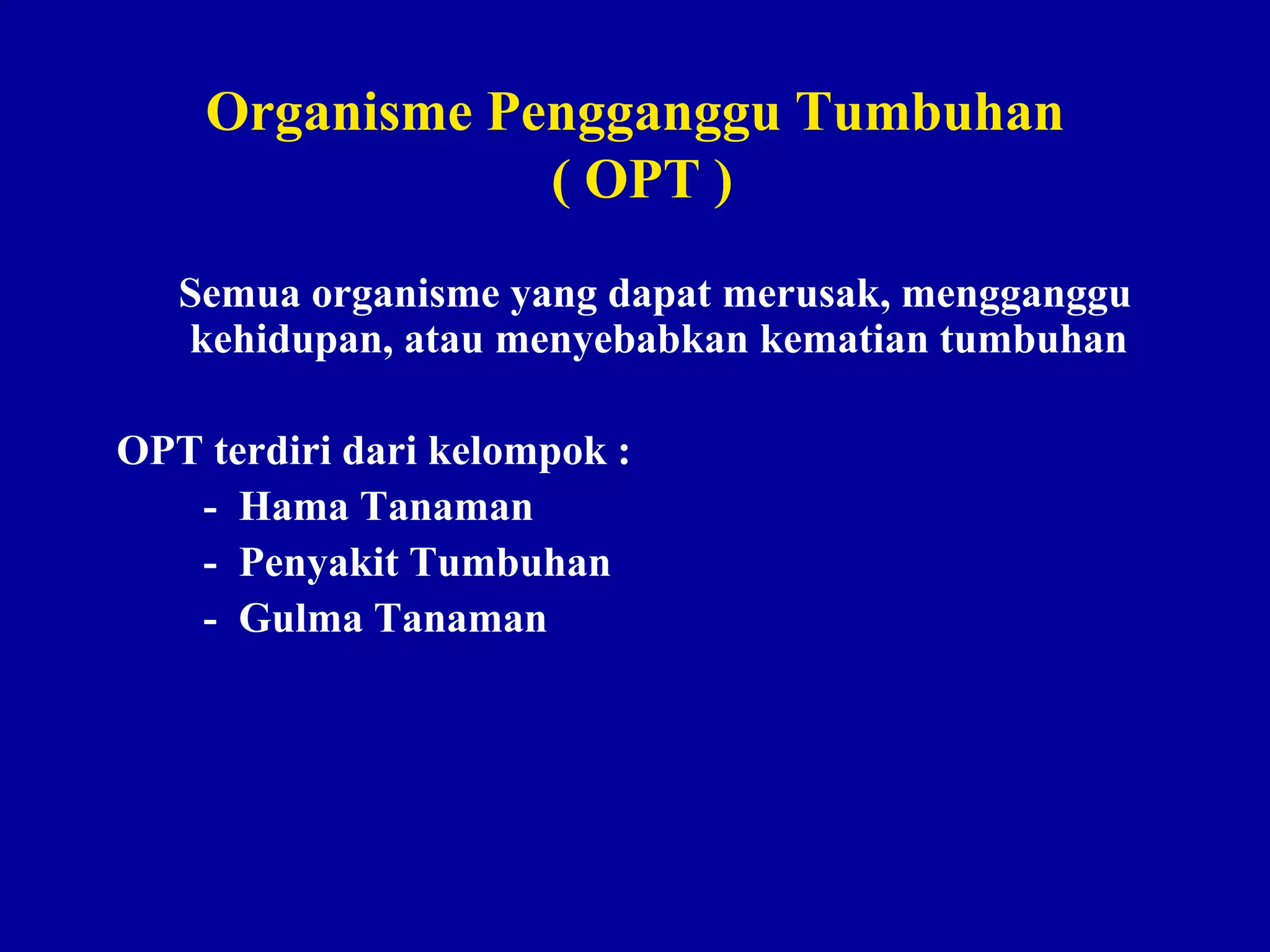 Organisme Pengganggu Tumbuhan
( OPT )

Semua organisme yang dapat merusak, mengganggu kehidupan, atau menyebabkan kematian tumbuhan

OPT terdiri dari kelompok :
- Hama Tanaman
- Penyakit Tumbuhan
- Gulma Tanaman